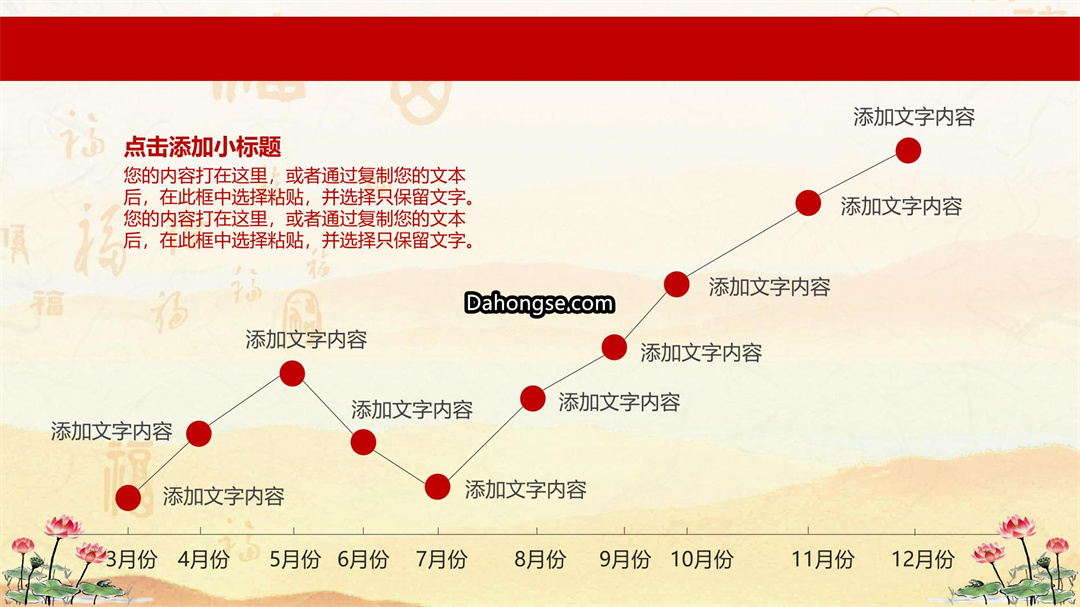 点击添加小标题
您的内容打在这里，或者通过复制您的文本后，在此框中选择粘贴，并选择只保留文字。您的内容打在这里，或者通过复制您的文本后，在此框中选择粘贴，并选择只保留文字。

Dahongse.com

添加文字内容
添加文字内容
添加文字内容
添加文字内容
添加文字内容
添加文字内容
添加文字内容
添加文字内容
添加文字内容
添加文字内容

3月份 4月份 5月份 6月份 7月份 8月份 9月份 10月份 11月份 12月份